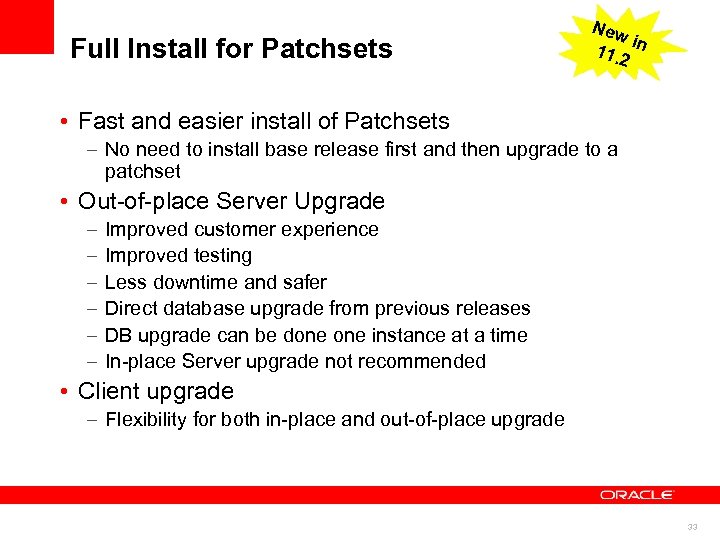 Full Install for Patchsets

New in 11.2

• Fast and easier install of Patchsets
– No need to install base release first and then upgrade to a patchset

• Out-of-place Server Upgrade
– Improved customer experience
– Improved testing
– Less downtime and safer
– Direct database upgrade from previous releases
– DB upgrade can be done one instance at a time
– In-place Server upgrade not recommended

• Client upgrade
– Flexibility for both in-place and out-of-place upgrade

ORACLE

33